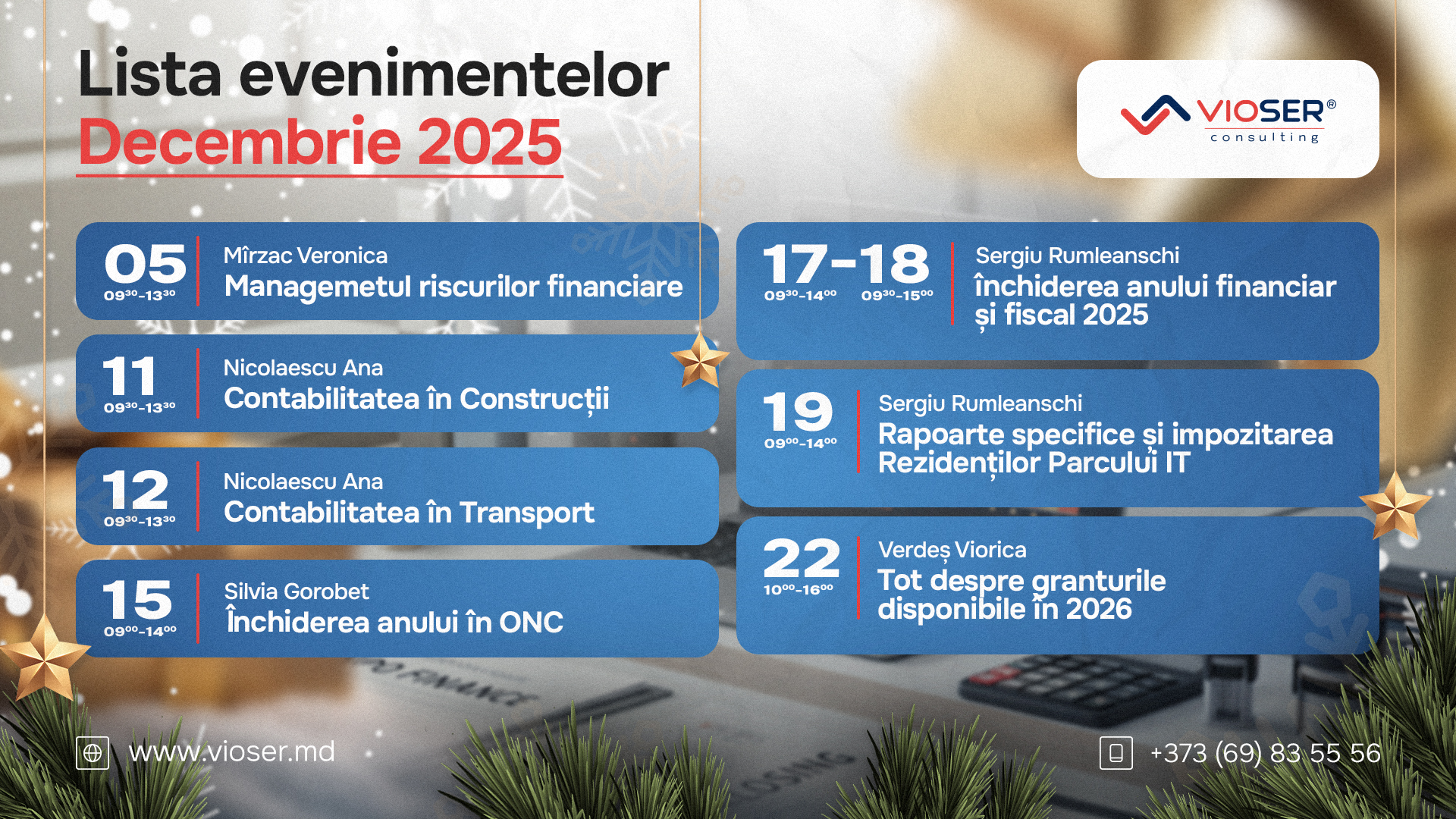 Lista evenimentelor
Decembrie 2025

VIOSER®
consulting

05
$09^{30}$-$13^{30}$
Mîrzac Veronica
Managemetul riscurilor financiare

11
$09^{30}$-$13^{30}$
Nicolaescu Ana
Contabilitatea în Construcții

12
$09^{30}$-$13^{30}$
Nicolaescu Ana
Contabilitatea în Transport

15
$09^{00}$-$14^{00}$
Silvia Gorobet
Închiderea anului în ONC

17-18
$09^{30}$-$14^{00}$ $09^{30}$-$15^{00}$
Sergiu Rumleanschi
închiderea anului financiar și fiscal 2025

19
$09^{00}$-$14^{00}$
Sergiu Rumleanschi
Rapoarte specifice și impozitarea Rezidenților Parcului IT

22
$10^{00}$-$16^{00}$
Verdeș Viorica
Tot despre granturile disponibile în 2026

www.vioser.md

+373 (69) 83 55 56